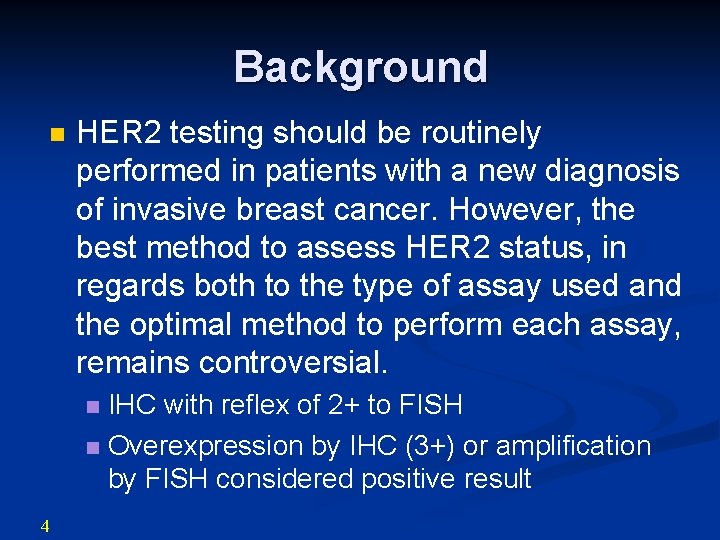 Background

HER2 testing should be routinely performed in patients with a new diagnosis of invasive breast cancer. However, the best method to assess HER2 status, in regards both to the type of assay used and the optimal method to perform each assay, remains controversial.

IHC with reflex of 2+ to FISH

Overexpression by IHC (3+) or amplification by FISH considered positive result

4